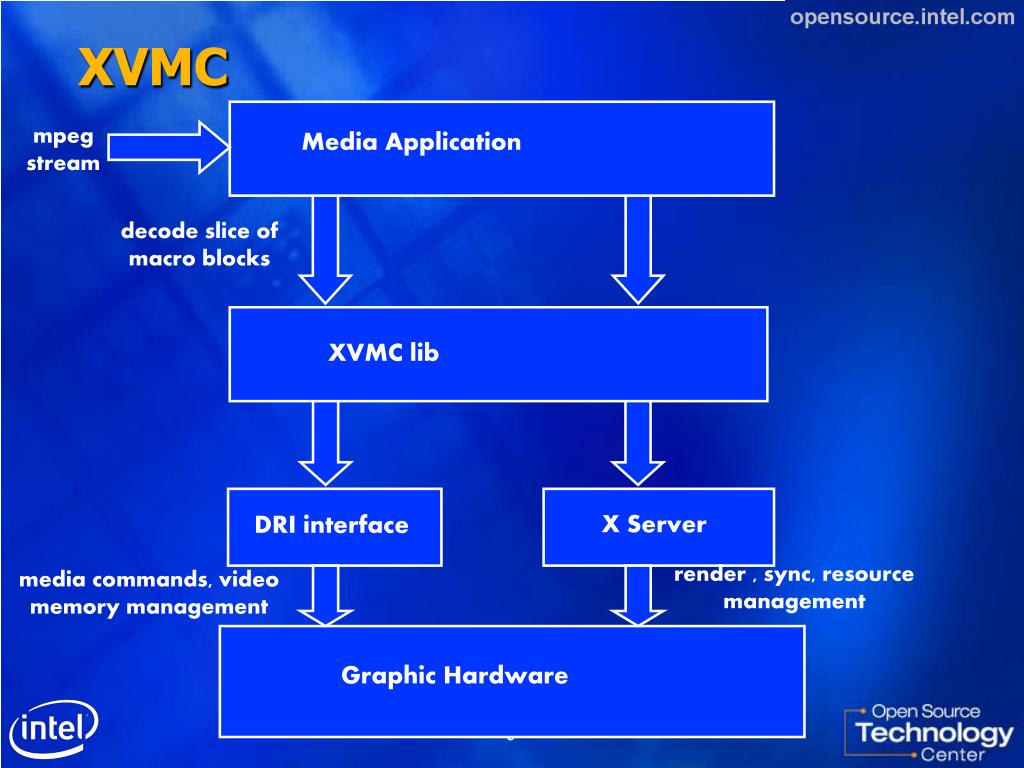 opensource.intel.com

XVMC

mpeg stream

Media Application

decode slice of macro blocks

XVMC lib

DRI interface

X Server

media commands, video memory management

render , sync, resource management

Graphic Hardware

intel

Open Source Technology Center